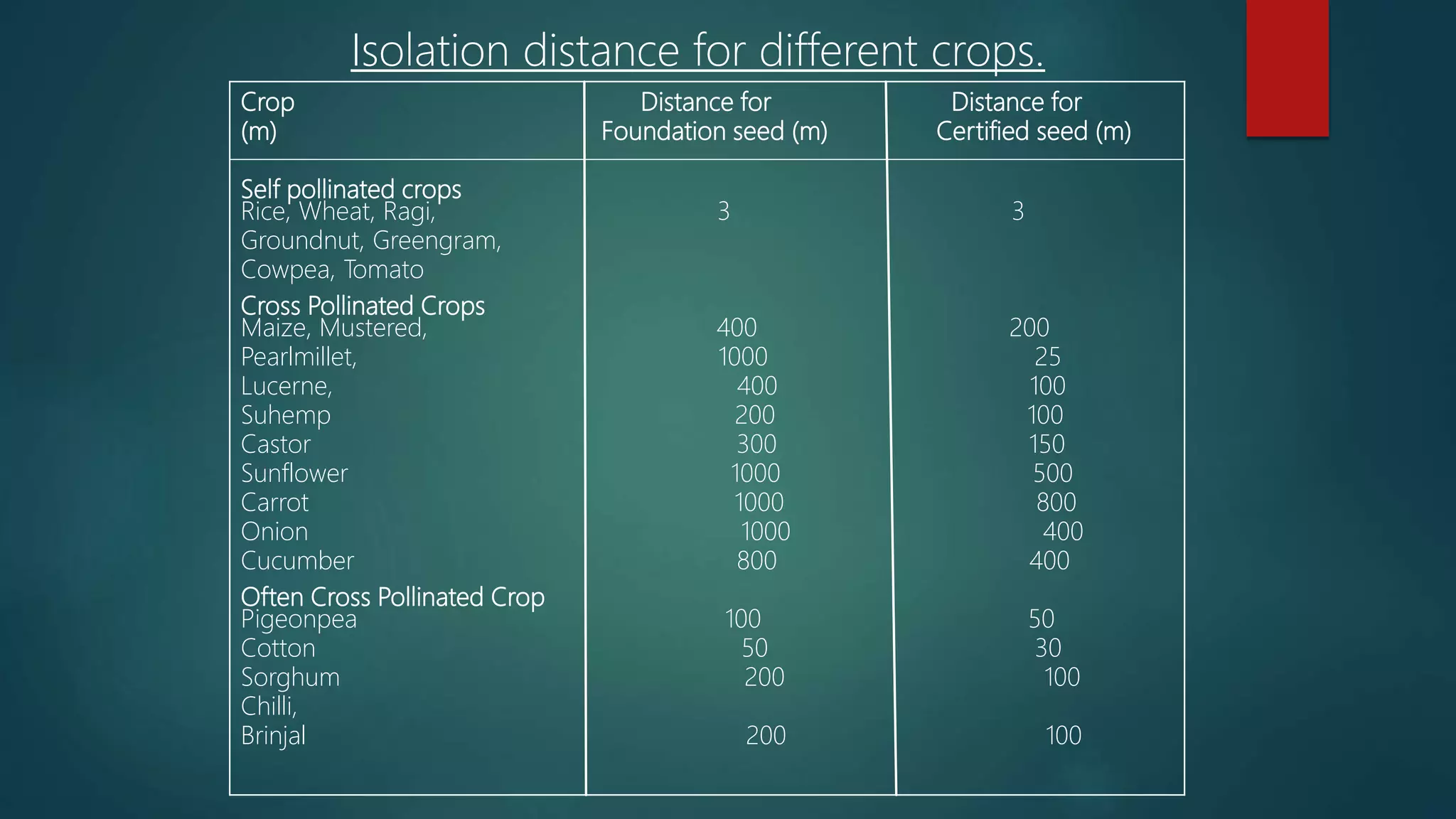 Isolation distance for different crops.

| Crop (m) | Distance for Foundation seed (m) | Distance for Certified seed (m) |
|---|---|---|
| Self pollinated crops | | |
| Rice, Wheat, Ragi, Groundnut, Greengram, Cowpea, Tomato | 3 | 3 |
| Cross Pollinated Crops | | |
| Maize, Mustered, | 400 | 200 |
| Pearlmillet, | 1000 | 25 |
| Lucerne, | 400 | 100 |
| Suhemp | 200 | 100 |
| Castor | 300 | 150 |
| Sunflower | 1000 | 500 |
| Carrot | 1000 | 800 |
| Onion | 1000 | 400 |
| Cucumber | 800 | 400 |
| Often Cross Pollinated Crop | | |
| Pigeonpea | 100 | 50 |
| Cotton | 50 | 30 |
| Sorghum | 200 | 100 |
| Chilli, | | |
| Brinjal | 200 | 100 |